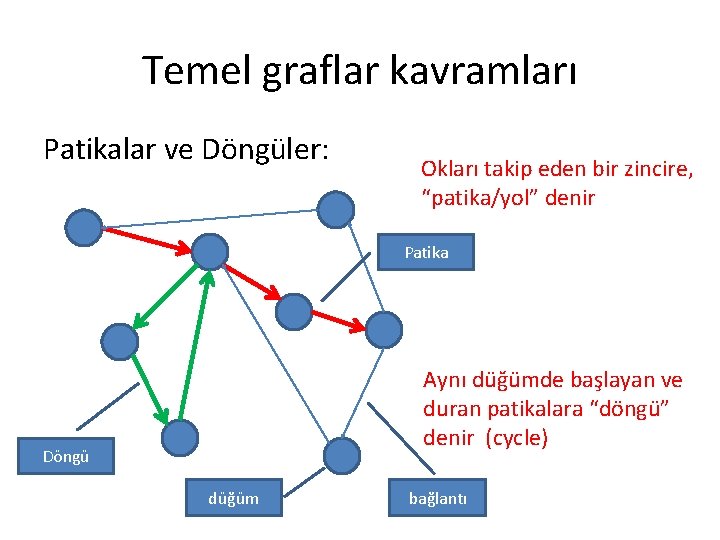 Temel graflar kavramları

Patikalar ve Döngüler:

Okları takip eden bir zincire, "patika/yol" denir

Patika

Aynı düğümde başlayan ve duran patikalara "döngü" denir (cycle)

Döngü

düğüm

bağlantı